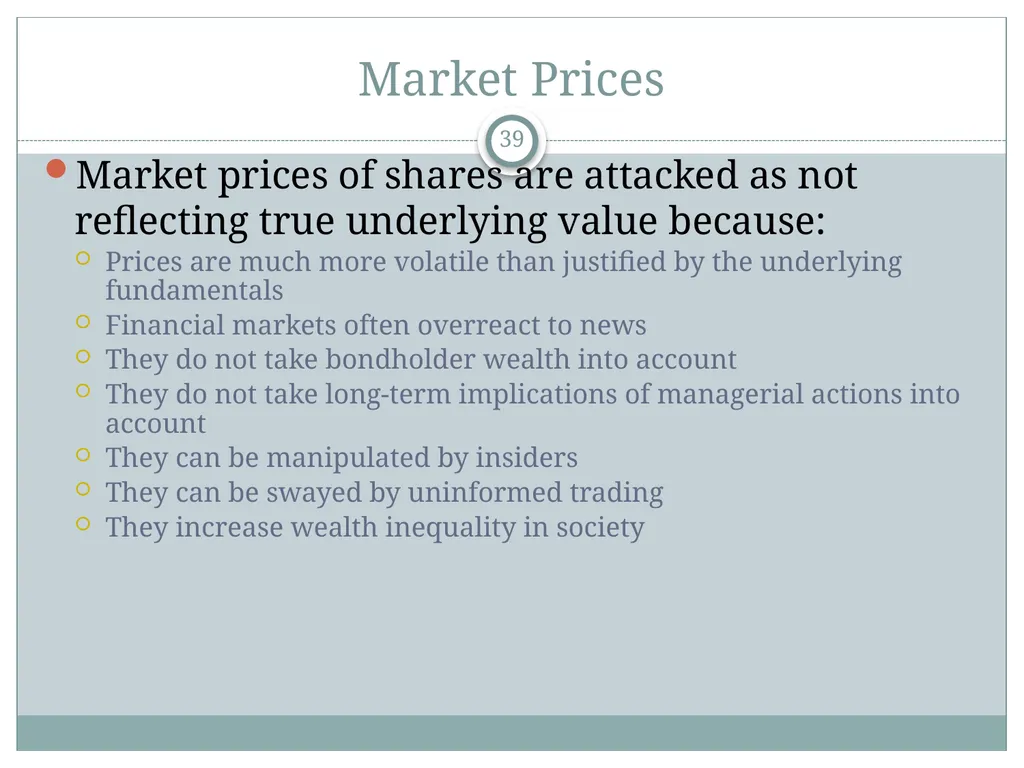 Market Prices

39

Market prices of shares are attacked as not reflecting true underlying value because:

Prices are much more volatile than justified by the underlying fundamentals

Financial markets often overreact to news

They do not take bondholder wealth into account

They do not take long-term implications of managerial actions into account

They can be manipulated by insiders

They can be swayed by uninformed trading

They increase wealth inequality in society